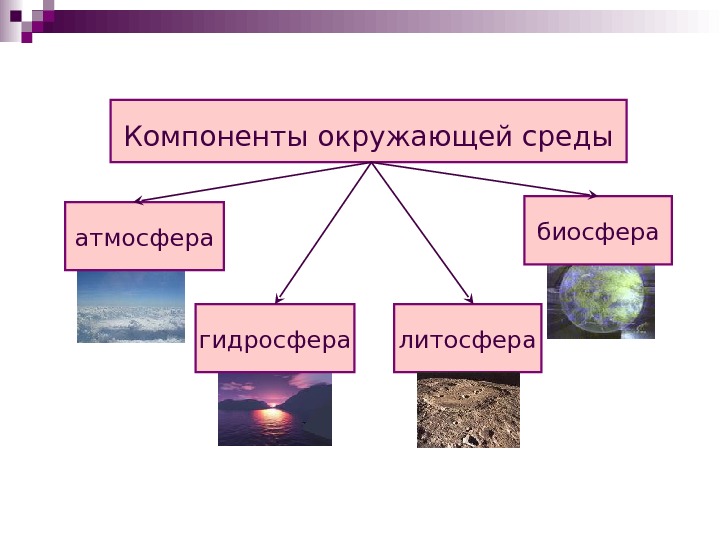 Компоненты окружающей среды

атмосфера

гидросфера

литосфера

биосфера